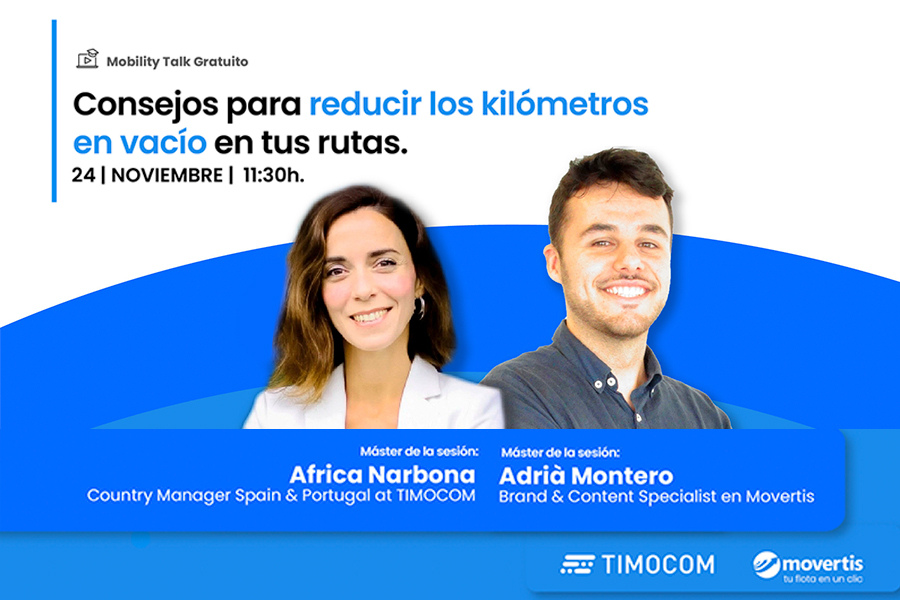 Mobility Talk Gratuito

Consejos para reducir los kilómetros en vacío en tus rutas.

24 | NOVIEMBRE | 11:30h.

Máster de la sesión:
Africa Narbona
Country Manager Spain & Portugal at TIMOCOM

Máster de la sesión:
Adrià Montero
Brand & Content Specialist en Movertis

TIMOCOM

movertis
tu flota en un clic